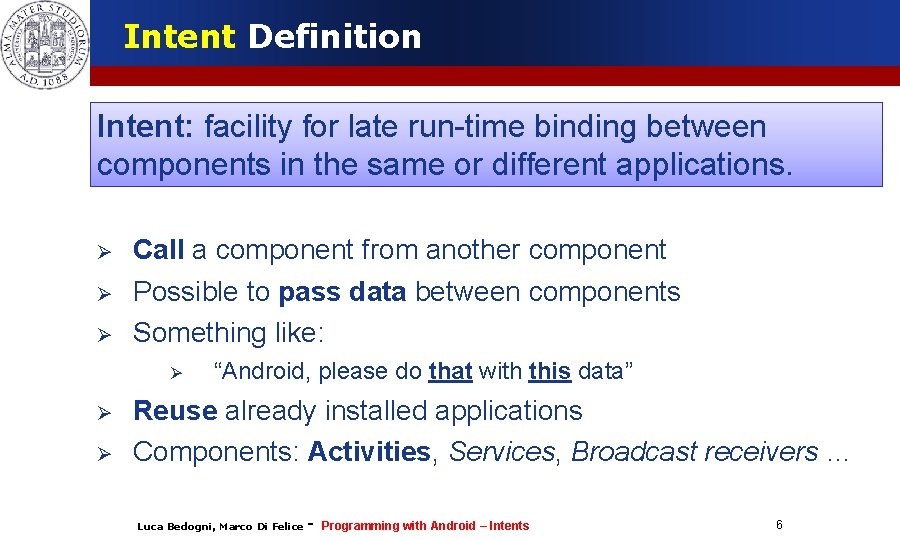 ALMA MATER STUDIORUM A.D. 1088

Intent Definition

Intent: facility for late run-time binding between components in the same or different applications.

➢ Call a component from another component
➢ Possible to pass data between components
➢ Something like:
➢ “Android, please do that with this data”
➢ Reuse already installed applications
➢ Components: Activities, Services, Broadcast receivers …

Luca Bedogni, Marco Di Felice - Programming with Android – Intents

6